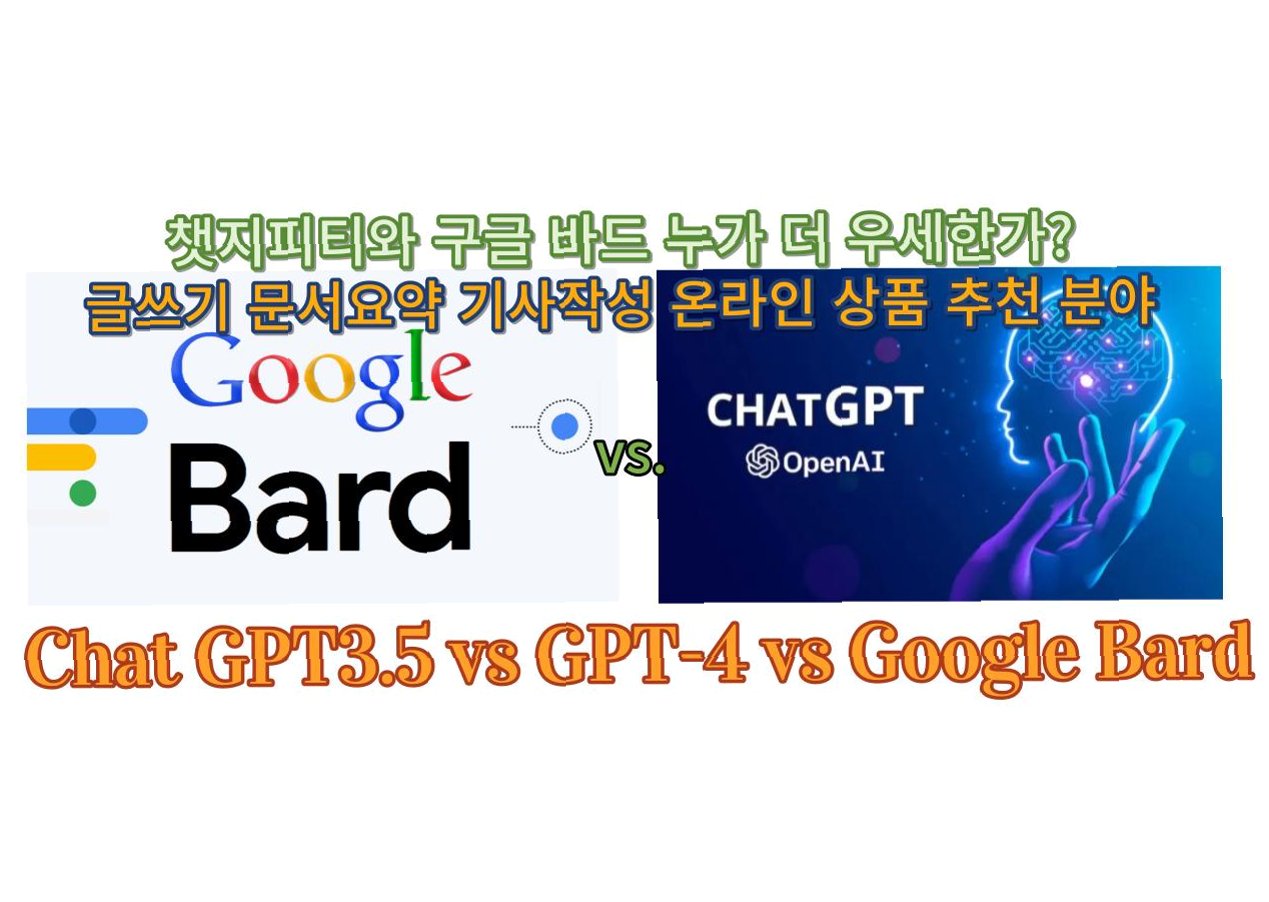 챗지피티와 구글 바드 누가 더 우세한가?
글쓰기 문서요약 기사작성 온라인 상품 추천 분야

Google
Bard

vs.

CHATGPT
OpenAI

Chat GPT3.5 vs GPT-4 vs Google Bard